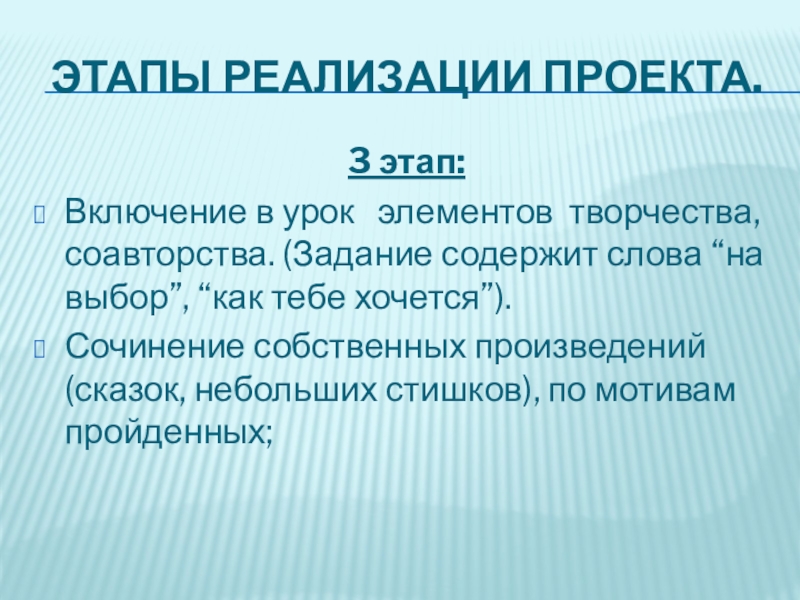 ЭТАПЫ РЕАЛИЗАЦИИ ПРОЕКТА.

3 этап:

Включение в урок элементов творчества, соавторства. (Задание содержит слова “на выбор”, “как тебе хочется”).

Сочинение собственных произведений (сказок, небольших стишков), по мотивам пройденных;